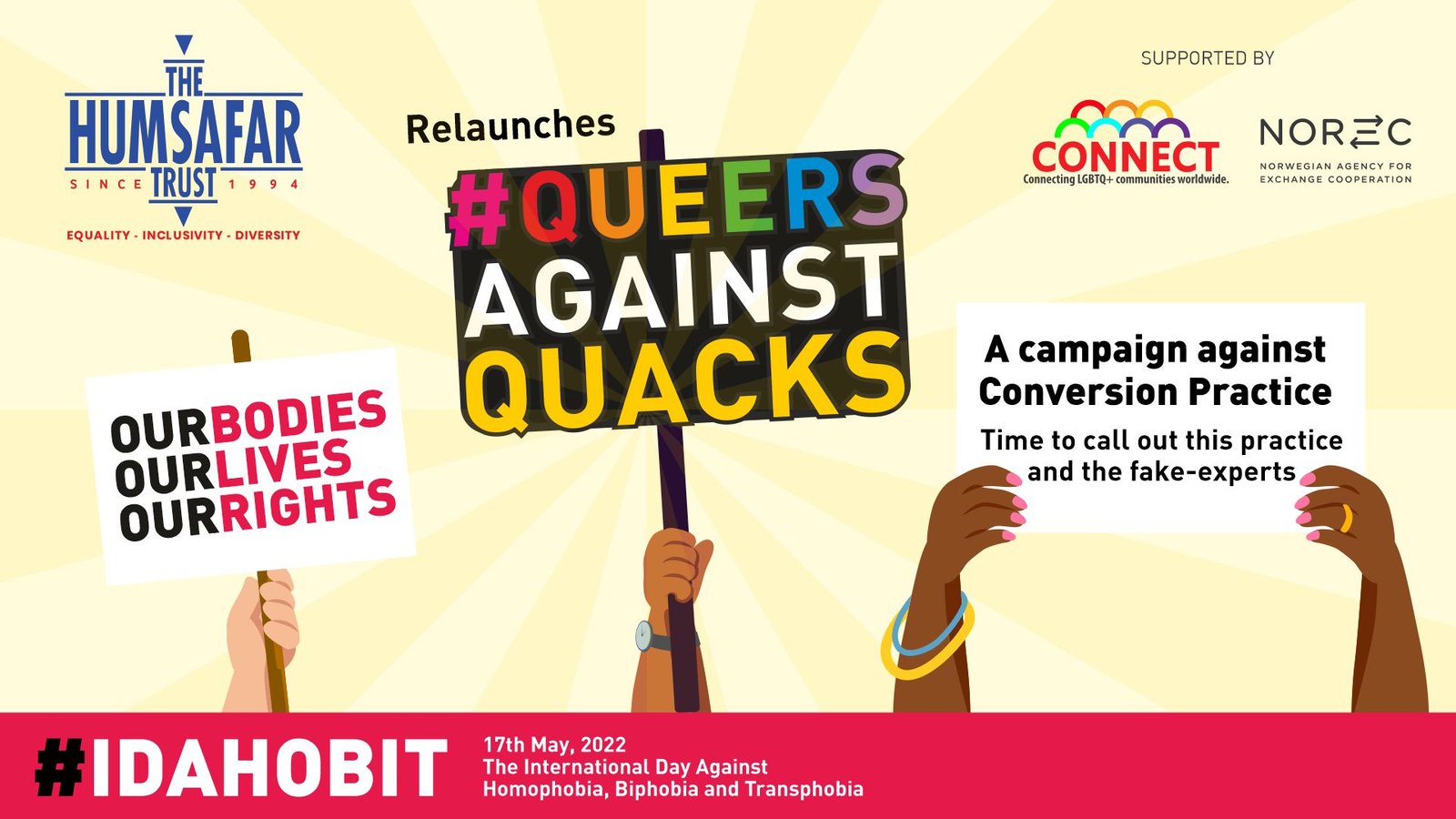 THE HUMSAFAR TRUST
SINCE 1994
EQUALITY - INCLUSIVITY - DIVERSITY

Relaunches
#QUEERS AGAINST QUACKS

SUPPORTED BY
CONNECT
Connecting LGBTQ+ communities worldwide.
NOREC
NORWEGIAN AGENCY FOR EXCHANGE COOPERATION

OUR BODIES
OUR LIVES
OUR RIGHTS

A campaign against Conversion Practice
Time to call out this practice and the fake-experts

#IDAHOBIT
17th May, 2022
The International Day Against Homophobia, Biphobia and Transphobia